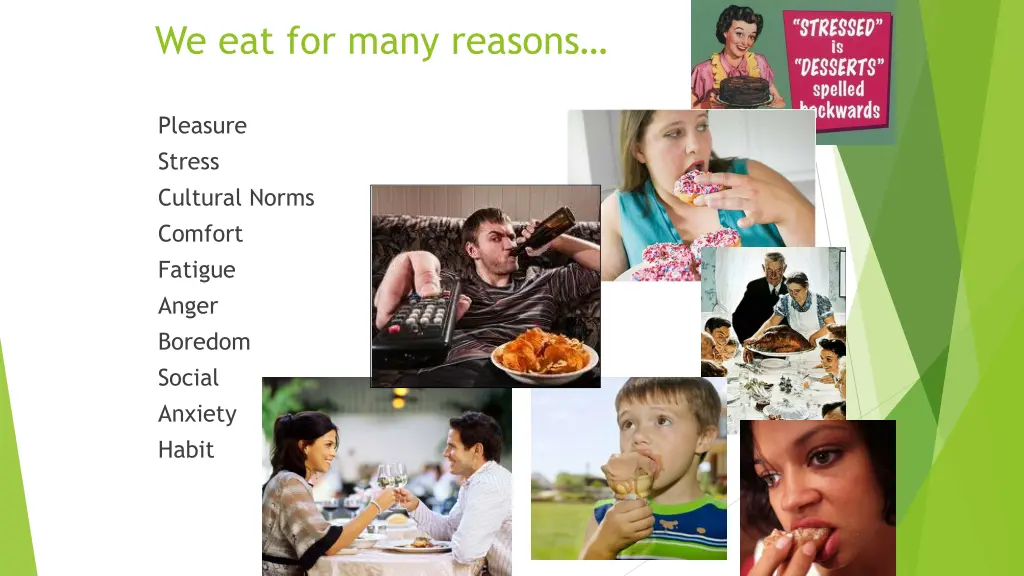 We eat for many reasons…

Pleasure
Stress
Cultural Norms
Comfort
Fatigue
Anger
Boredom
Social
Anxiety
Habit

"STRESSED" is "DESSERTS" spelled backwards